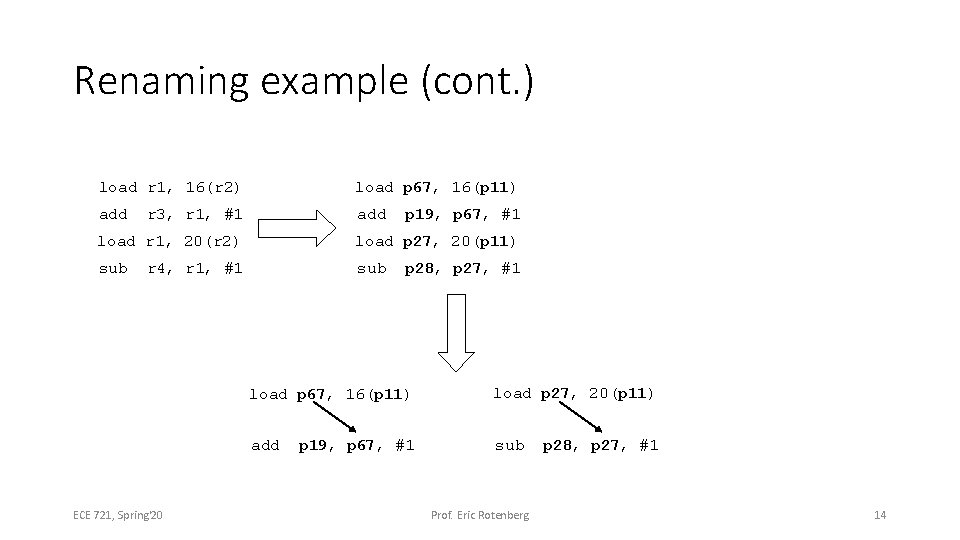 Renaming example (cont.)

load r1, 16(r2)
add r3, r1, #1
load r1, 20(r2)
sub r4, r1, #1

load p67, 16(p11)
add p19, p67, #1
load p27, 20(p11)
sub p28, p27, #1

load p67, 16(p11)
add p19, p67, #1

load p27, 20(p11)
sub p28, p27, #1

ECE 721, Spring'20
Prof. Eric Rotenberg
14